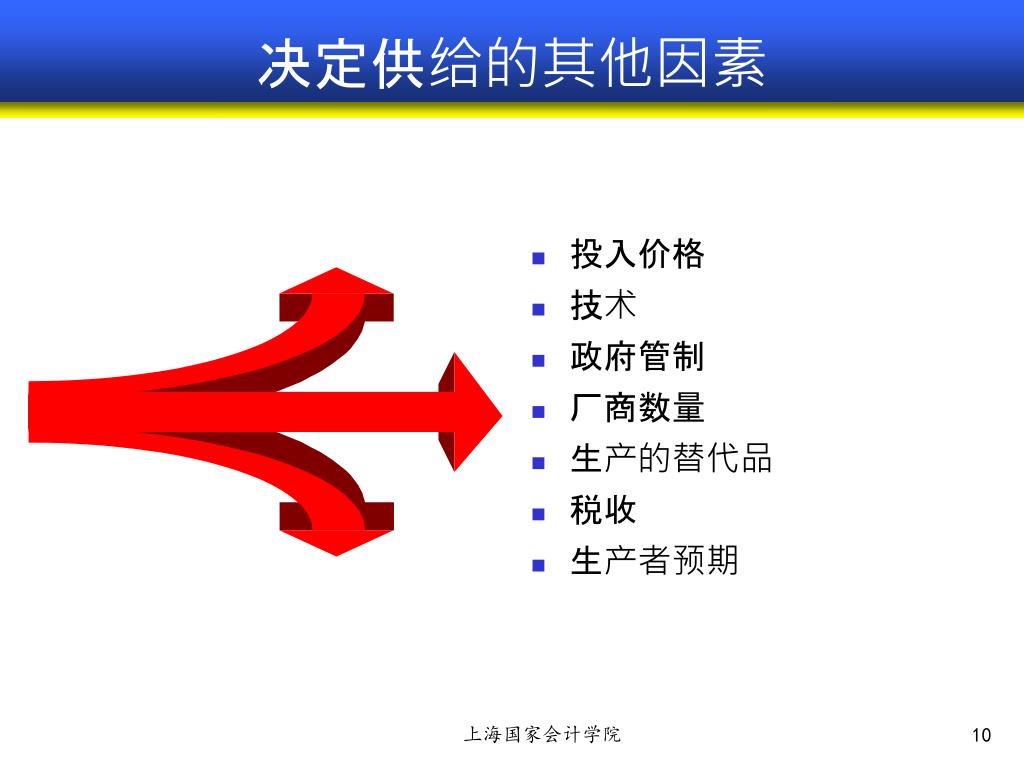 决定供给的其他因素

- 投入价格
- 技术
- 政府管制
- 厂商数量
- 生产的替代品
- 税收
- 生产者预期

上海国家会计学院

10